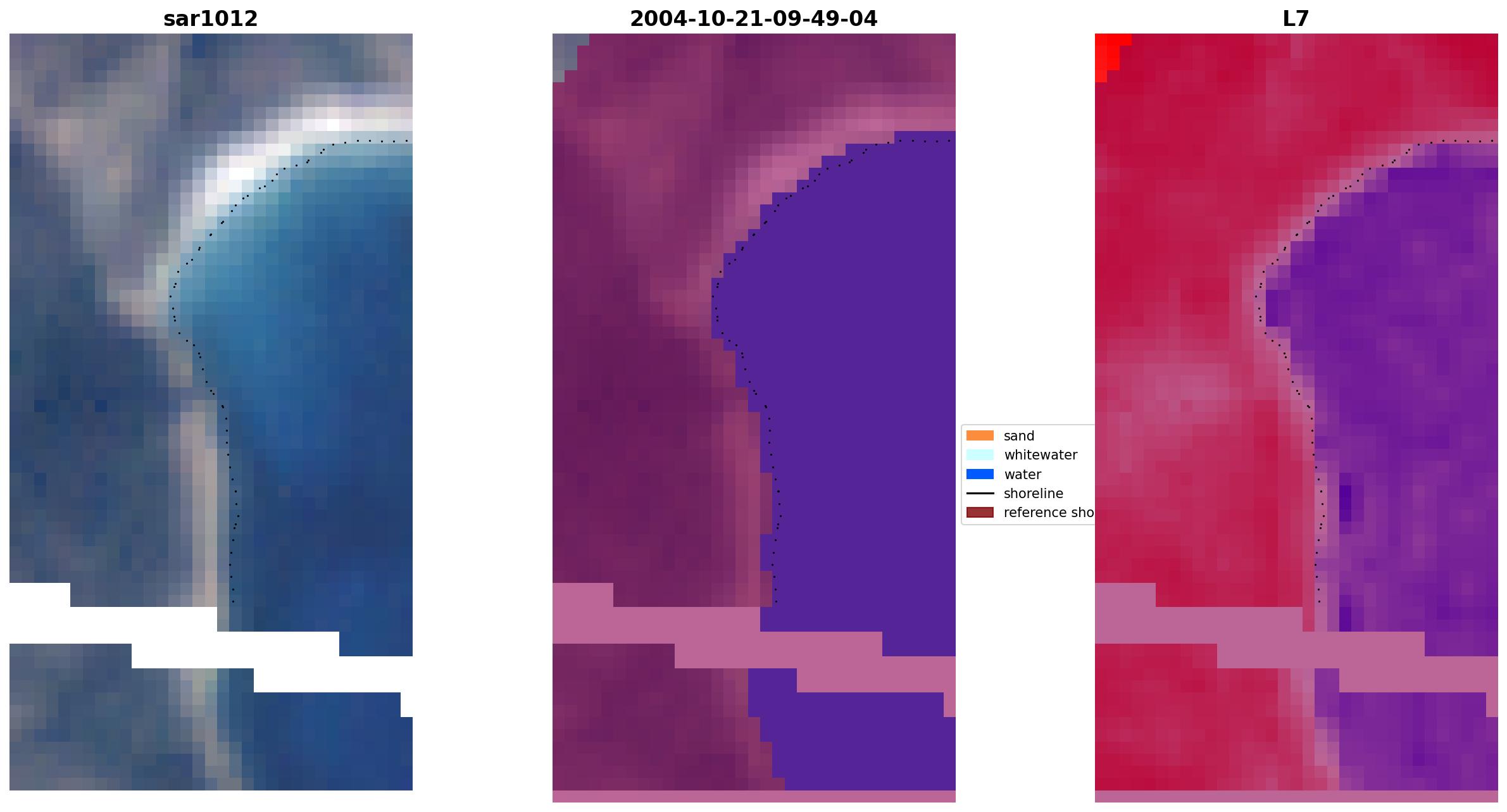 sar1012

2004-10-21-09-49-04

L7

sand
whitewater
water
shoreline
reference sho